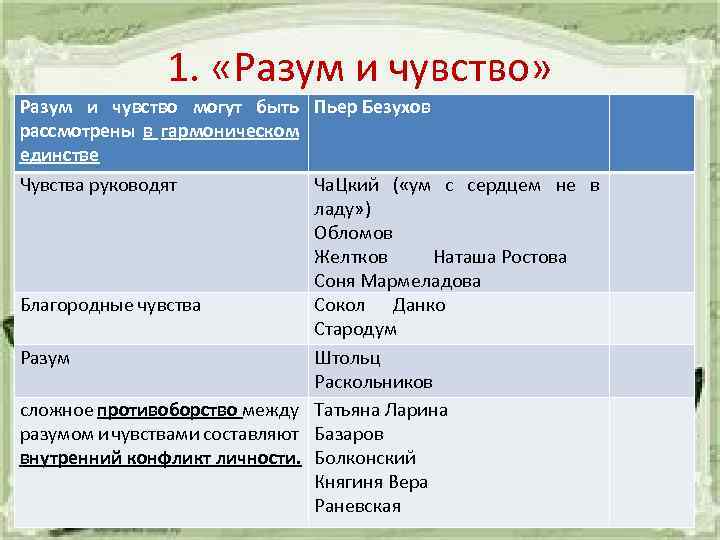 1. «Разум и чувство»

| Разум и чувство могут быть рассмотрены в гармоническом единстве | Пьер Безухов | |
|---|---|---|
| Чувства руководят | ЧаЦкий («ум с сердцем не в ладу») Обломов Желтков Наташа Ростова Соня Мармеладова | |
| Благородные чувства | Сокол Данко Стародум | |
| Разум | Штольц Раскольников | |
| сложное противоборство между разумом и чувствами составляют внутренний конфликт личности. | Татьяна Ларина Базаров Болконский Княгиня Вера Раневская | |